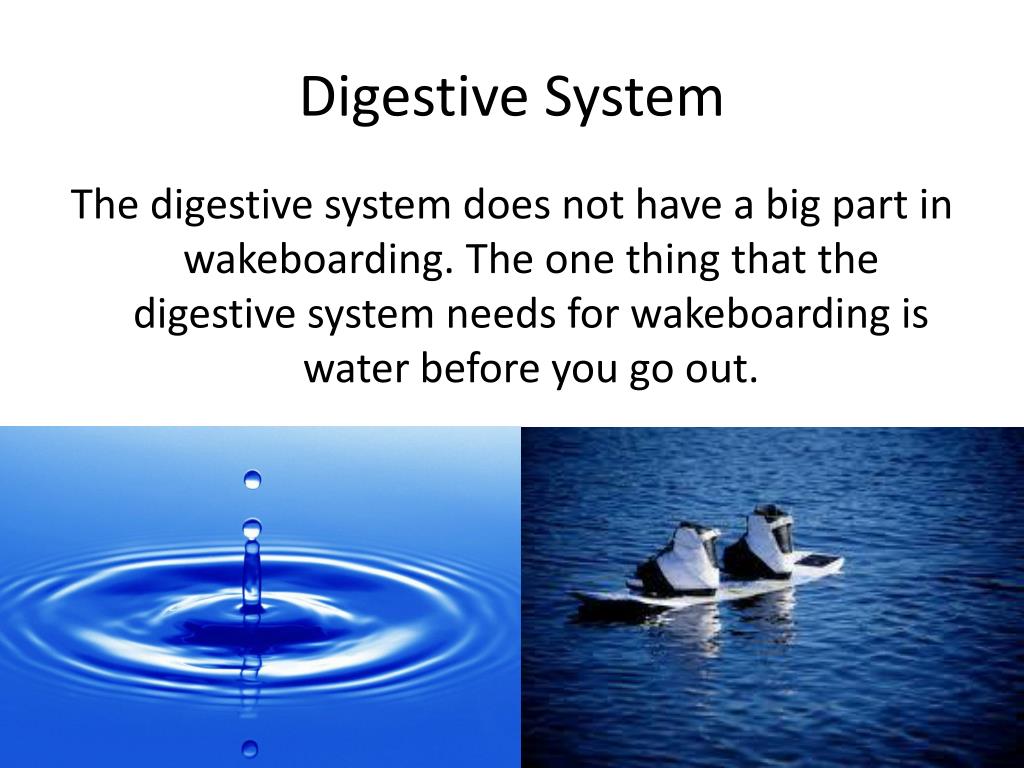 Digestive System

The digestive system does not have a big part in wakeboarding. The one thing that the digestive system needs for wakeboarding is water before you go out.